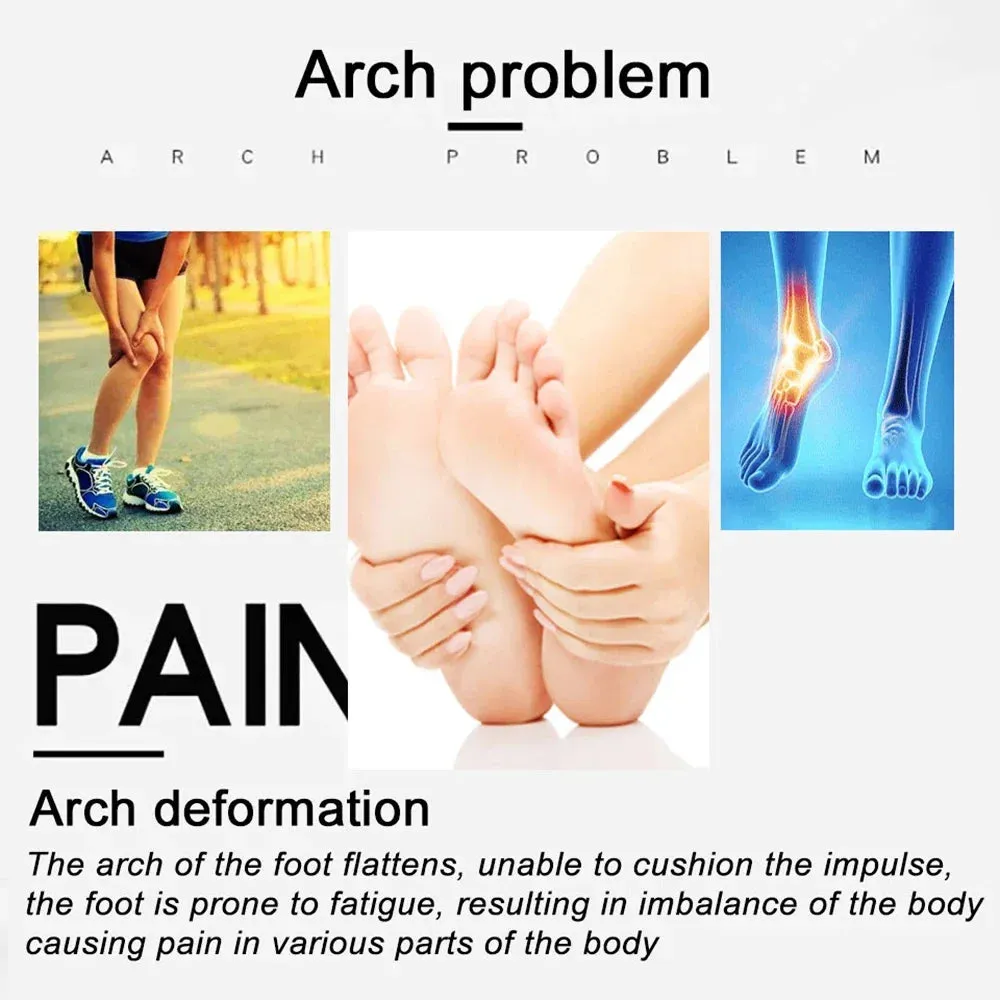 Arch problem

ARCH PROBLEM

PAIN

Arch deformation

The arch of the foot flattens, unable to cushion the impulse, the foot is prone to fatigue, resulting in imbalance of the body causing pain in various parts of the body